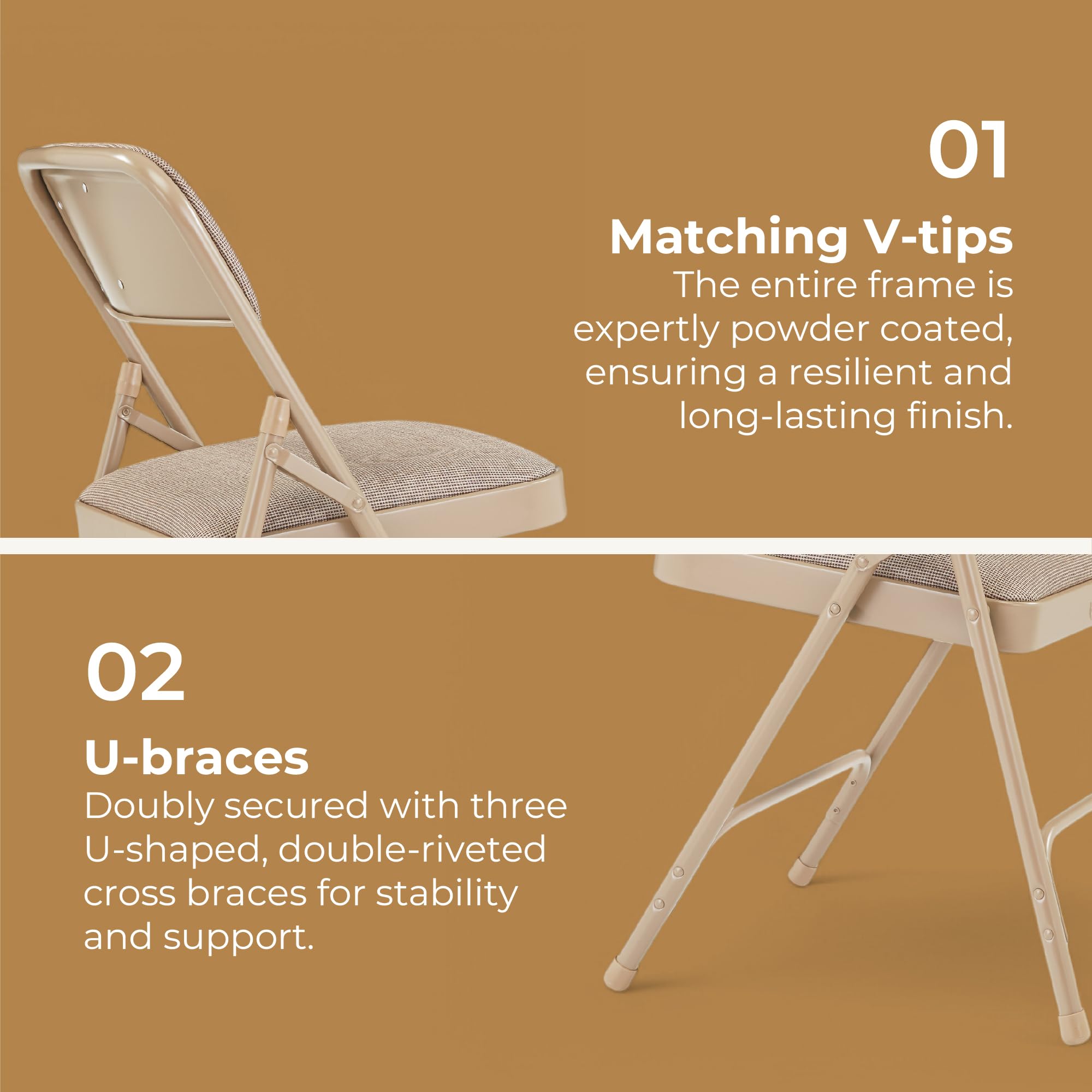 01

Matching V-tips
The entire frame is expertly powder coated, ensuring a resilient and long-lasting finish.

02

U-braces
Doubly secured with three U-shaped, double-riveted cross braces for stability and support.